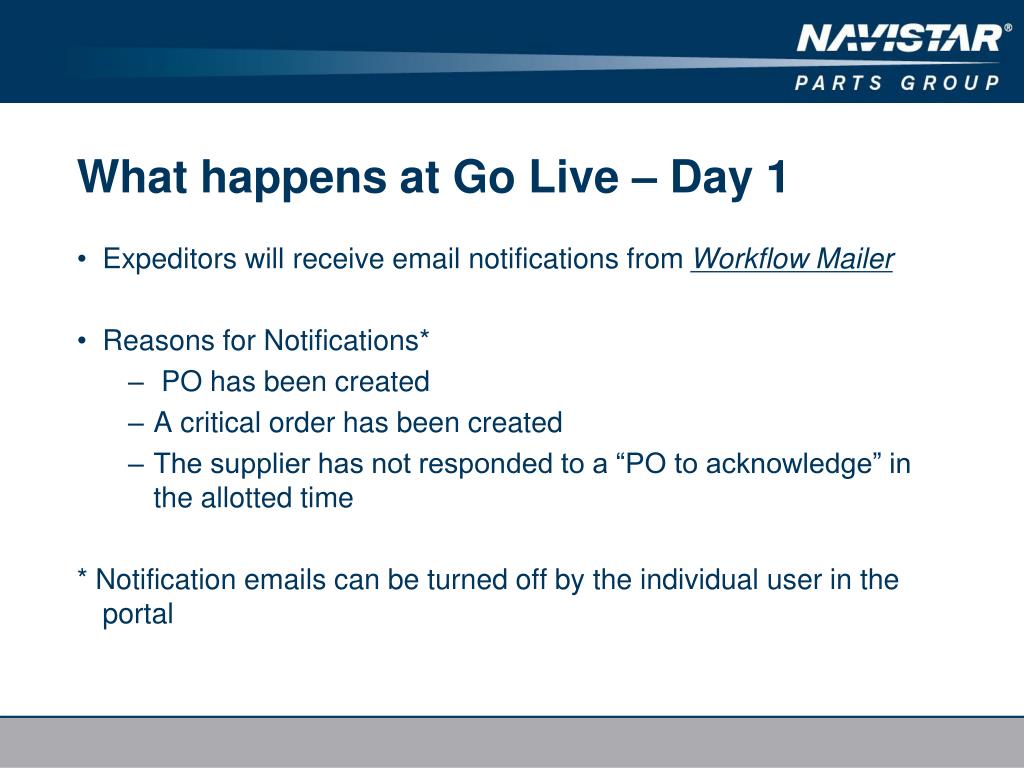 NAVISTAR®
PARTS GROUP

What happens at Go Live – Day 1

• Expeditors will receive email notifications from Workflow Mailer

• Reasons for Notifications*
– PO has been created
– A critical order has been created
– The supplier has not responded to a “PO to acknowledge” in the allotted time

* Notification emails can be turned off by the individual user in the portal